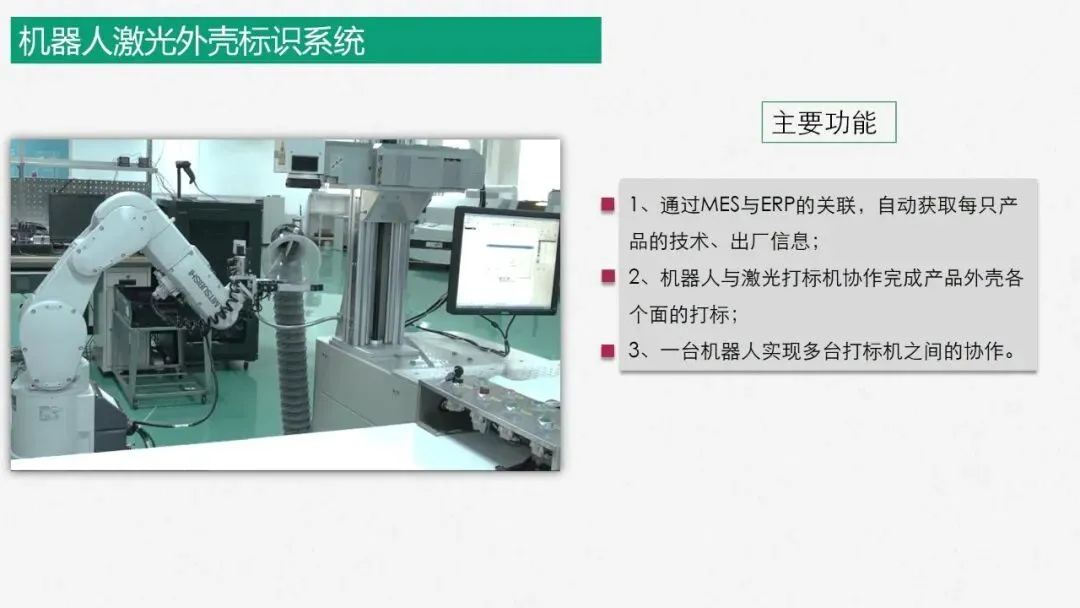 机器人激光外壳标识系统

主要功能

1、通过MES与ERP的关联，自动获取每只产品的技术、出厂信息；

2、机器人与激光打标机协作完成产品外壳各个面的打标；

3、一台机器人实现多台打标机之间的协作。